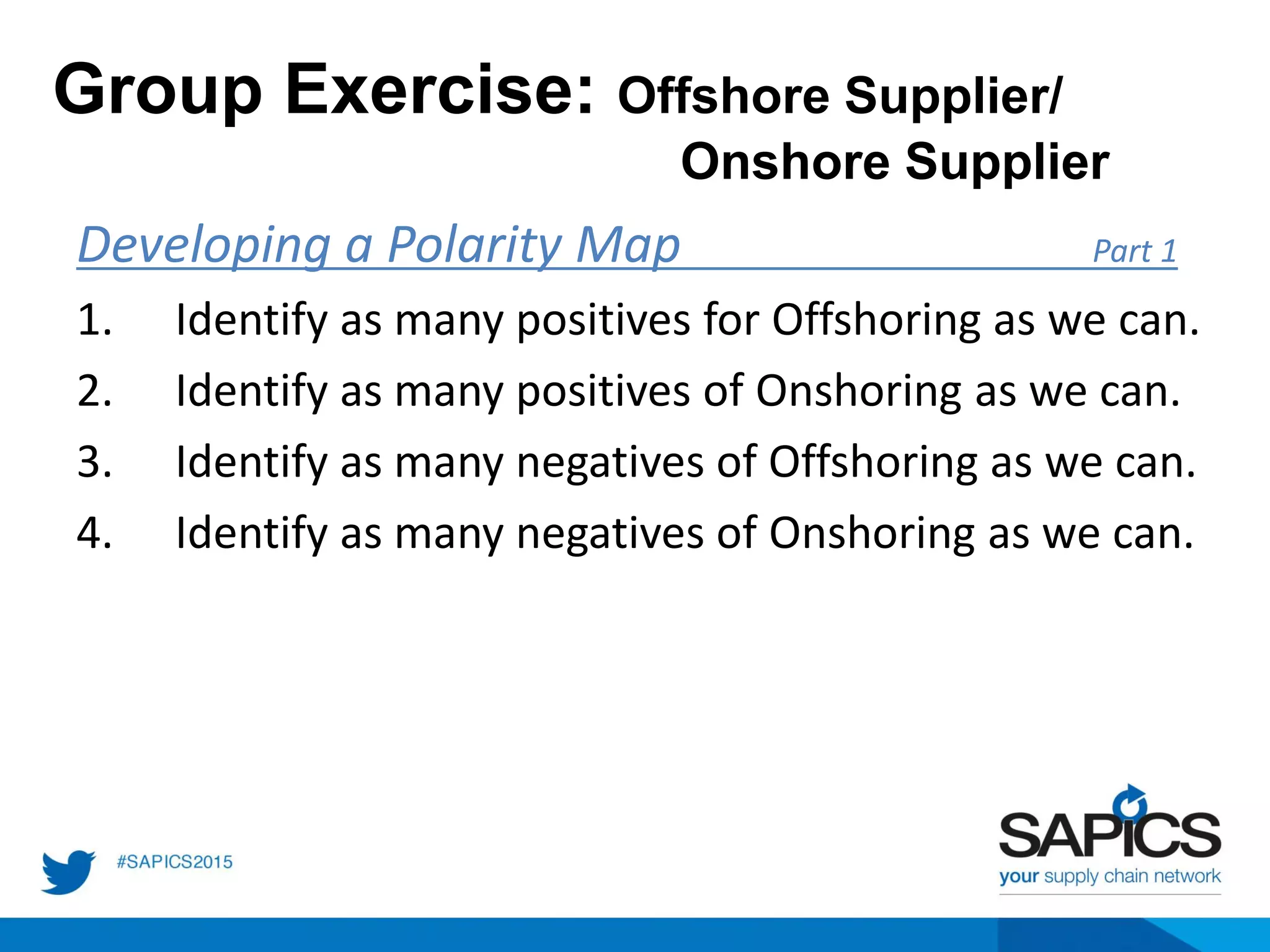 Group Exercise: Offshore Supplier/ Onshore Supplier

Developing a Polarity Map Part 1

1. Identify as many positives for Offshoring as we can.
2. Identify as many positives of Onshoring as we can.
3. Identify as many negatives of Offshoring as we can.
4. Identify as many negatives of Onshoring as we can.

#SAPICS2015

SAPICS
your supply chain network